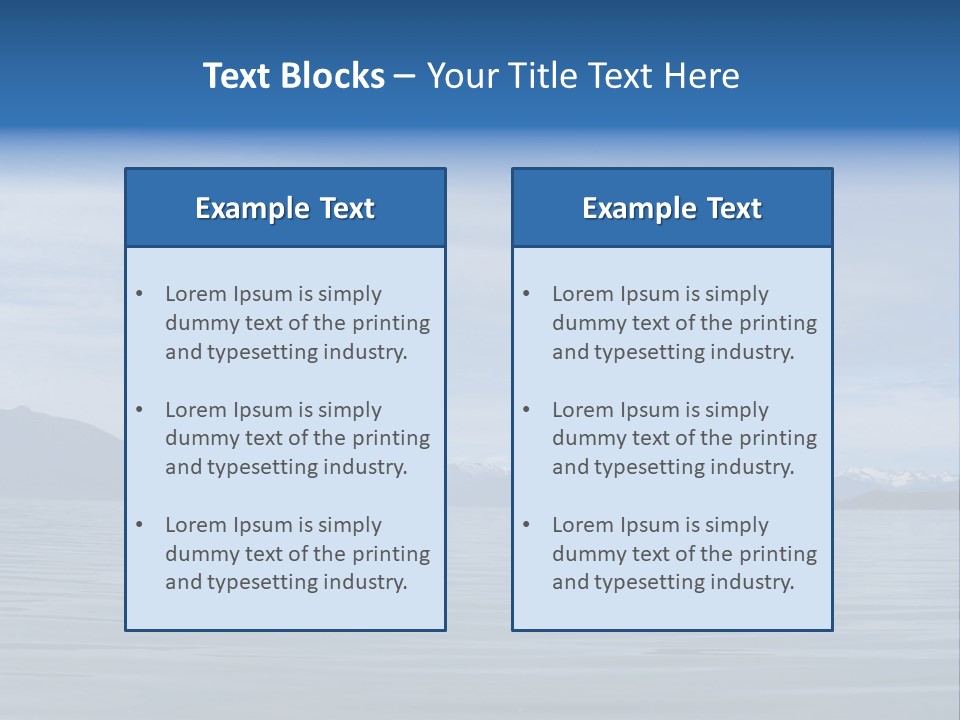 Text Blocks – Your Title Text Here

Example Text

• Lorem Ipsum is simply dummy text of the printing and typesetting industry.

• Lorem Ipsum is simply dummy text of the printing and typesetting industry.

• Lorem Ipsum is simply dummy text of the printing and typesetting industry.

Example Text

• Lorem Ipsum is simply dummy text of the printing and typesetting industry.

• Lorem Ipsum is simply dummy text of the printing and typesetting industry.

• Lorem Ipsum is simply dummy text of the printing and typesetting industry.